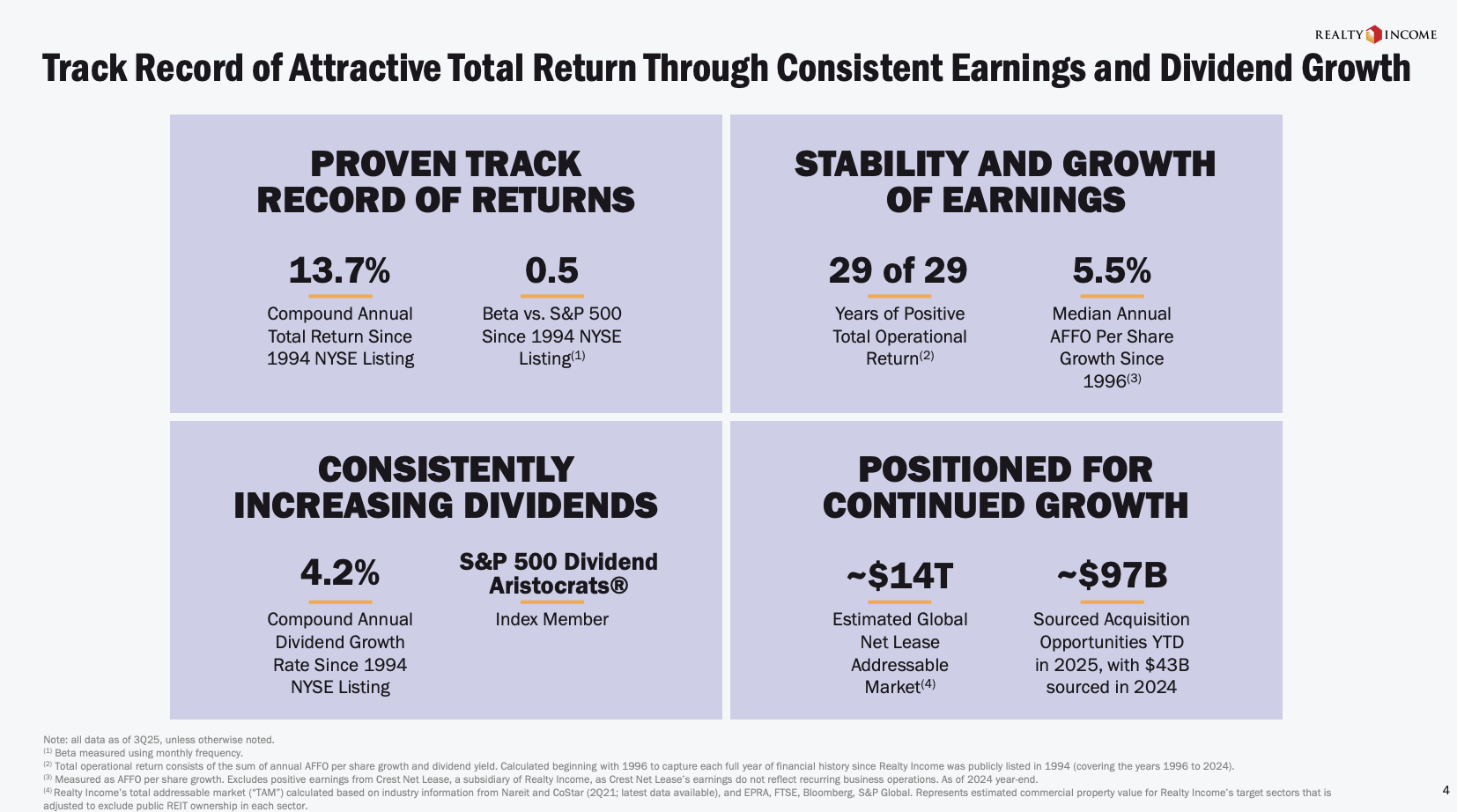 REALTY INCOME

Track Record of Attractive Total Return Through Consistent Earnings and Dividend Growth

PROVEN TRACK RECORD OF RETURNS

13.7%

Compound Annual Total Return Since 1994 NYSE Listing

0.5

Beta vs. S&P 500 Since 1994 NYSE Listing$^{(1)}$

STABILITY AND GROWTH OF EARNINGS

29 of 29

Years of Positive Total Operational Return$^{(2)}$

5.5%

Median Annual AFFO Per Share Growth Since 1996$^{(3)}$

CONSISTENTLY INCREASING DIVIDENDS

4.2%

Compound Annual Dividend Growth Rate Since 1994 NYSE Listing

S&P 500 Dividend Aristocrats®

Index Member

POSITIONED FOR CONTINUED GROWTH

~$14T

Estimated Global Net Lease Addressable Market$^{(4)}$

~$97B

Sourced Acquisition Opportunities YTD in 2025, with $43B sourced in 2024

Note: all data as of 3Q25, unless otherwise noted.
$^{(1)}$ Beta measured using monthly frequency.
$^{(2)}$ Total operational return consists of the sum of annual AFFO per share growth and dividend yield. Calculated beginning with 1996 to capture each full year of financial history since Realty Income was publicly listed in 1994 (covering the years 1996 to 2024).
$^{(3)}$ Measured as AFFO per share growth. Excludes positive earnings from Crest Net Lease, a subsidiary of Realty Income, as Crest Net Lease's earnings do not reflect recurring business operations. As of 2024 year-end.
$^{(4)}$ Realty Income's total addressable market ("TAM") calculated based on industry information from Nareit and CoStar (2Q21; latest data available), and EPRA, FTSE, Bloomberg, S&P Global. Represents estimated commercial property value for Realty Income's target sectors that is adjusted to exclude public REIT ownership in each sector.

4